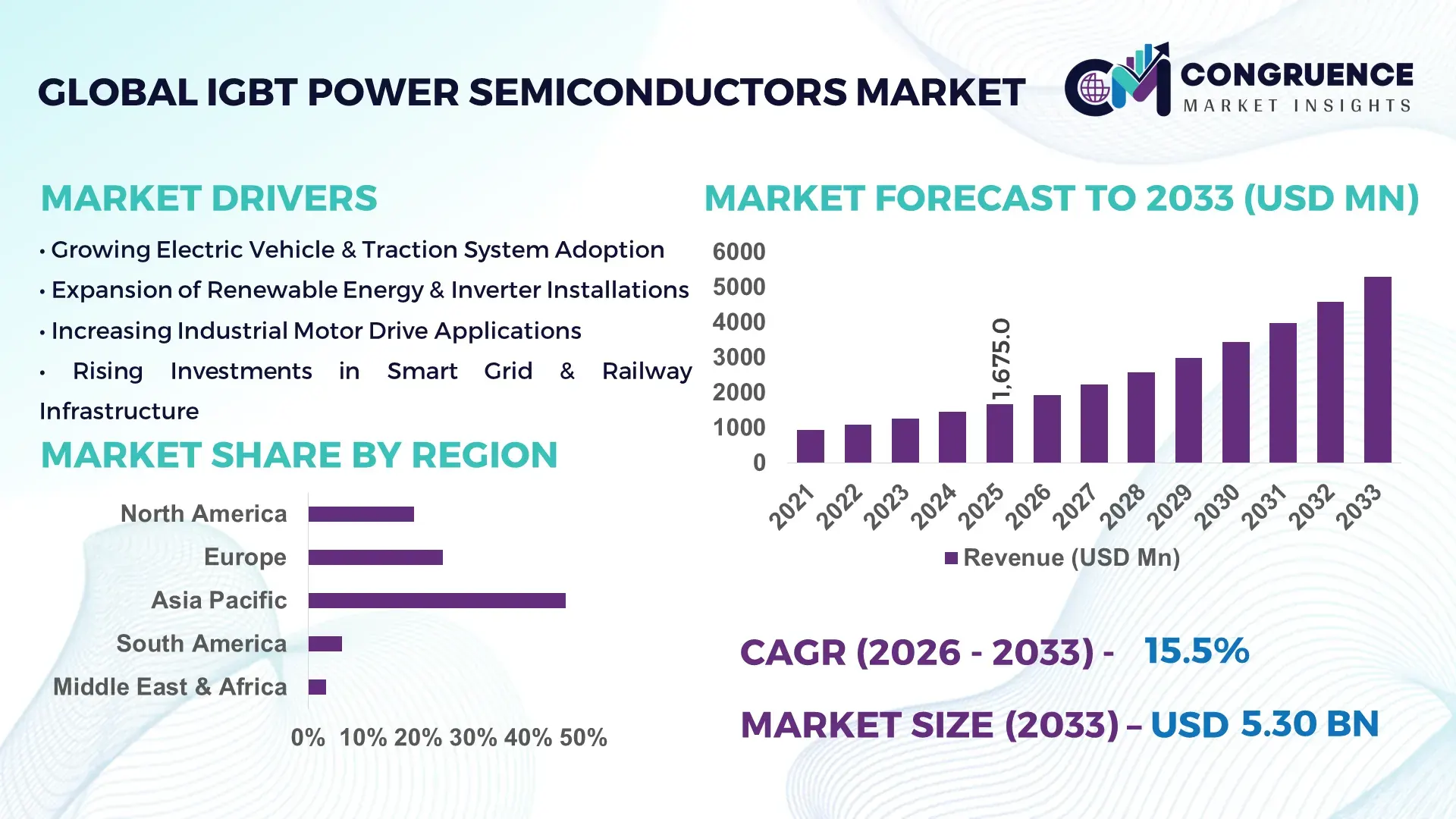 GLOBAL IGBT POWER SEMICONDUCTORS MARKET

CM CONGRUENCE MARKET INSIGHTS

MARKET DRIVERS

• Growing Electric Vehicle & Traction System Adoption
• Expansion of Renewable Energy & Inverter Installations
• Increasing Industrial Motor Drive Applications
• Rising Investments in Smart Grid & Railway Infrastructure

MARKET SHARE BY REGION

North America
Europe
Asia Pacific
South America
Middle East & Africa

0% 10% 20% 30% 40% 50%

MARKET FORECAST TO 2033 (USD MN)

6000
5000
4000
3000
2000
1000
0

1,675.0

2021 2022 2023 2024 2025 2026 2027 2028 2029 2030 2031 2032 2033

Revenue (USD Mn)

CAGR (2026 - 2033) - 15.5%

MARKET SIZE (2033) – USD 5.30 BN